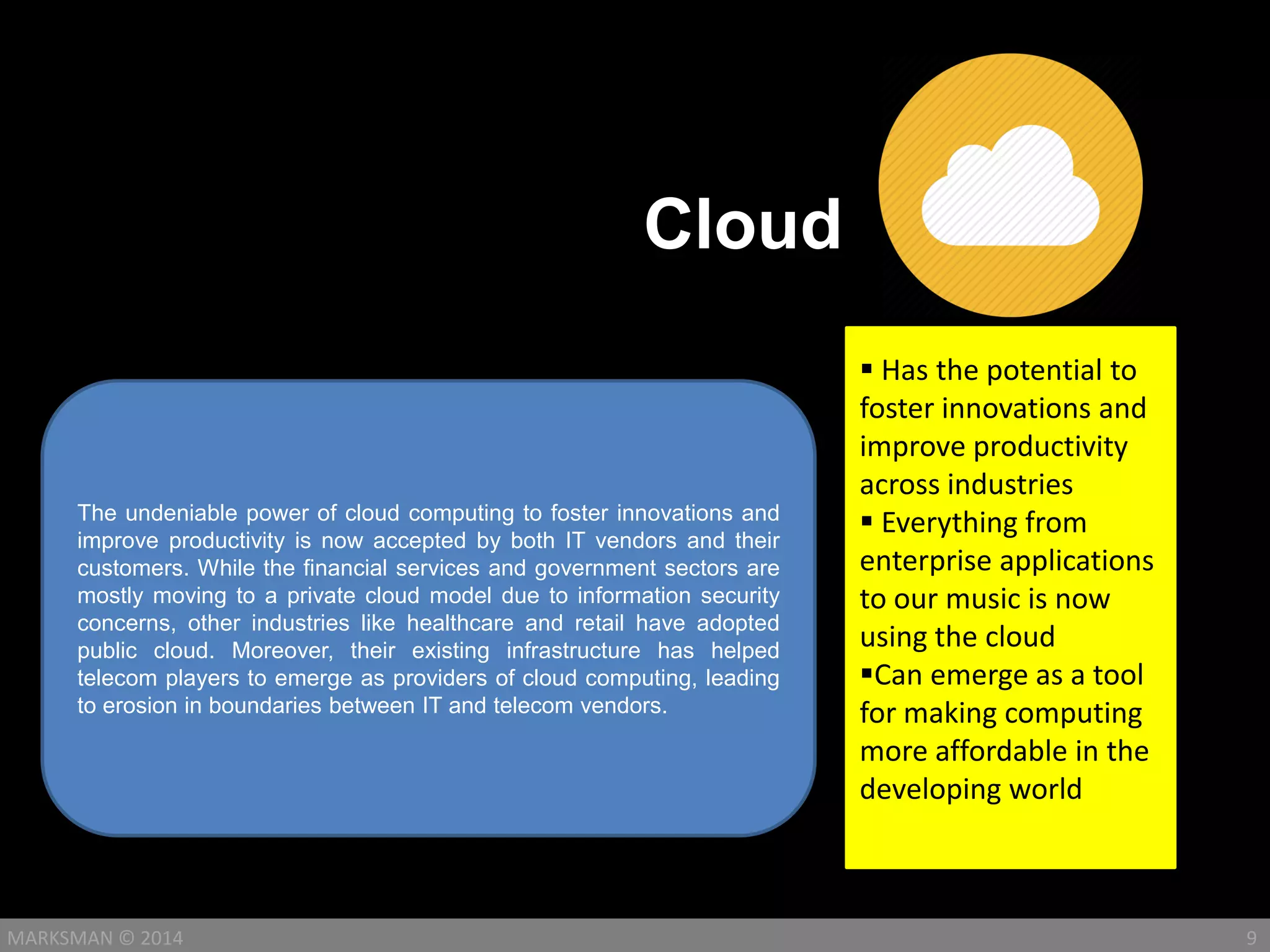 Cloud

The undeniable power of cloud computing to foster innovations and improve productivity is now accepted by both IT vendors and their customers. While the financial services and government sectors are mostly moving to a private cloud model due to information security concerns, other industries like healthcare and retail have adopted public cloud. Moreover, their existing infrastructure has helped telecom players to emerge as providers of cloud computing, leading to erosion in boundaries between IT and telecom vendors.

▪ Has the potential to foster innovations and improve productivity across industries
▪ Everything from enterprise applications to our music is now using the cloud
▪Can emerge as a tool for making computing more affordable in the developing world

MARKSMAN © 2014

9